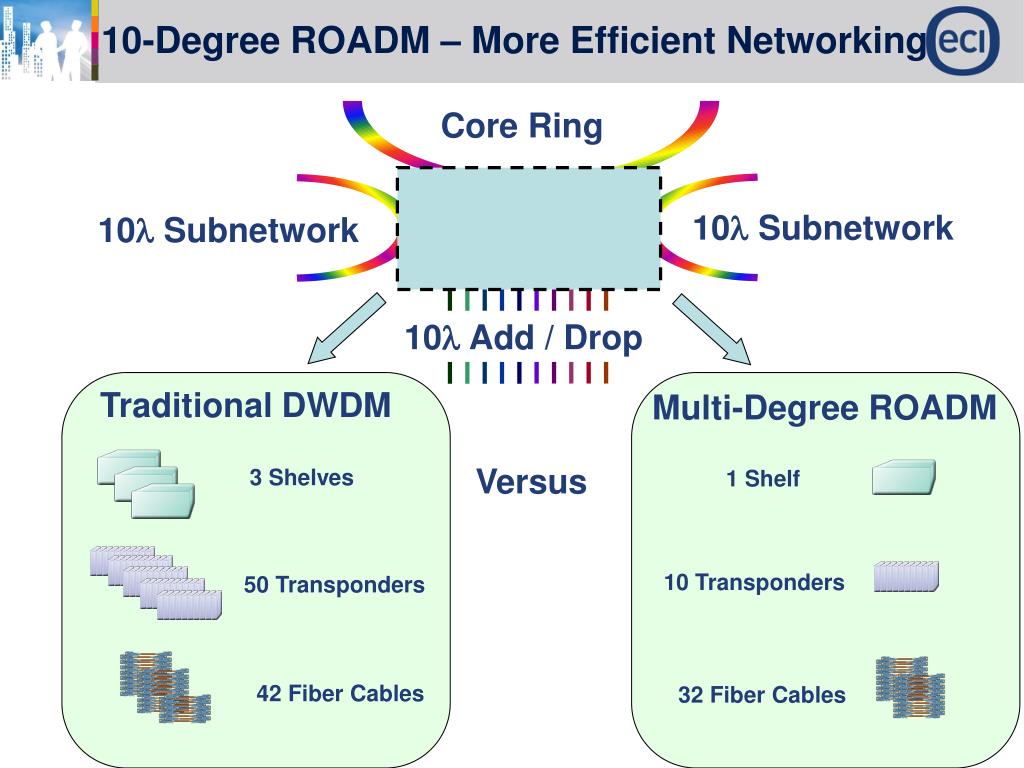 10-Degree ROADM – More Efficient Networking

eci

Core Ring

10$\lambda$ Subnetwork

10$\lambda$ Subnetwork

10$\lambda$ Add / Drop

Traditional DWDM

3 Shelves

50 Transponders

42 Fiber Cables

Versus

Multi-Degree ROADM

1 Shelf

10 Transponders

32 Fiber Cables